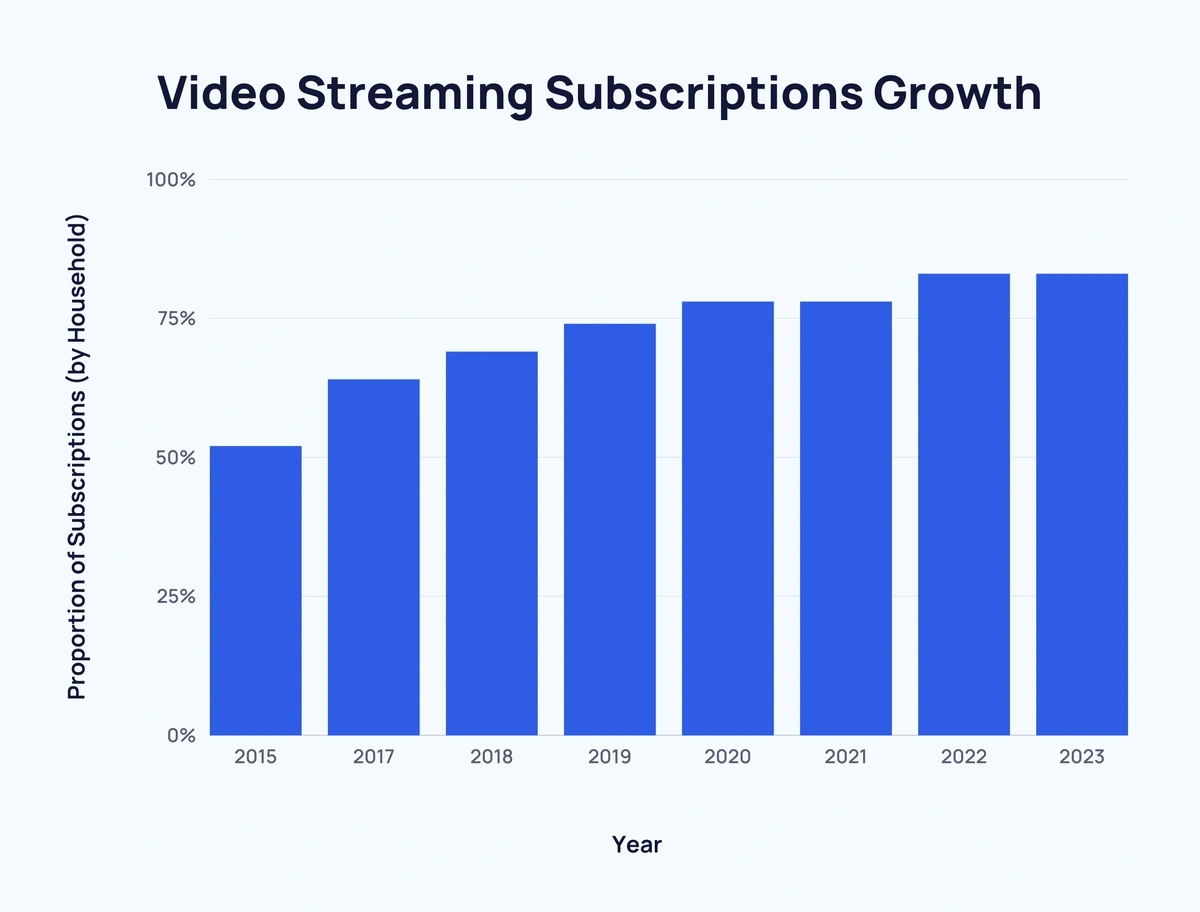 Video Streaming Subscriptions Growth

Proportion of Subscriptions (by Household)

100%
75%
50%
25%
0%

2015
2017
2018
2019
2020
2021
2022
2023

Year